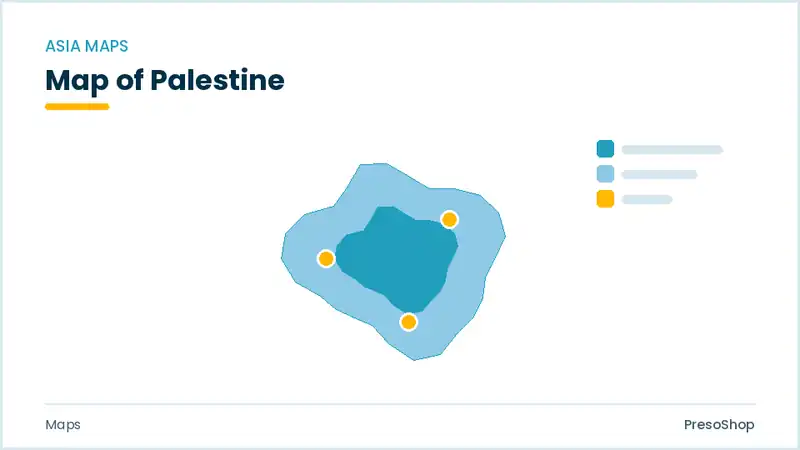 ASIA MAPS

Map of Palestine

Maps

PresoShop